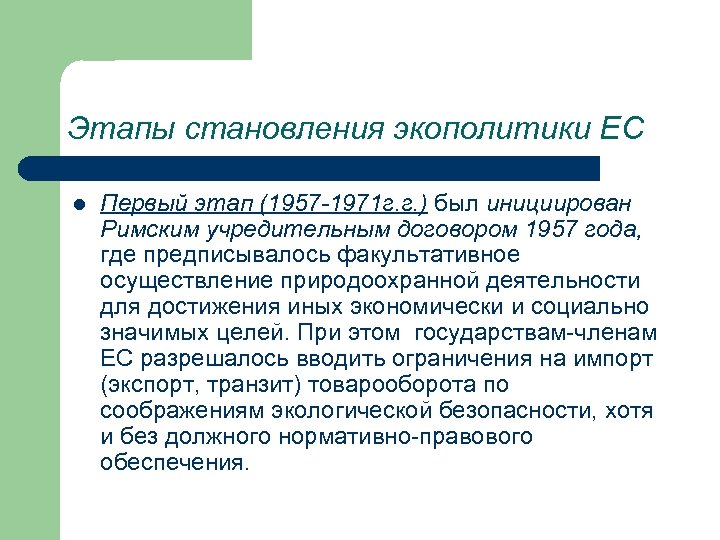 Этапы становления экополитики ЕС

Первый этап (1957-1971г.г.) был инициирован Римским учредительным договором 1957 года, где предписывалось факультативное осуществление природоохранной деятельности для достижения иных экономически и социально значимых целей. При этом государствам-членам ЕС разрешалось вводить ограничения на импорт (экспорт, транзит) товарооборота по соображениям экологической безопасности, хотя и без должного нормативно-правового обеспечения.